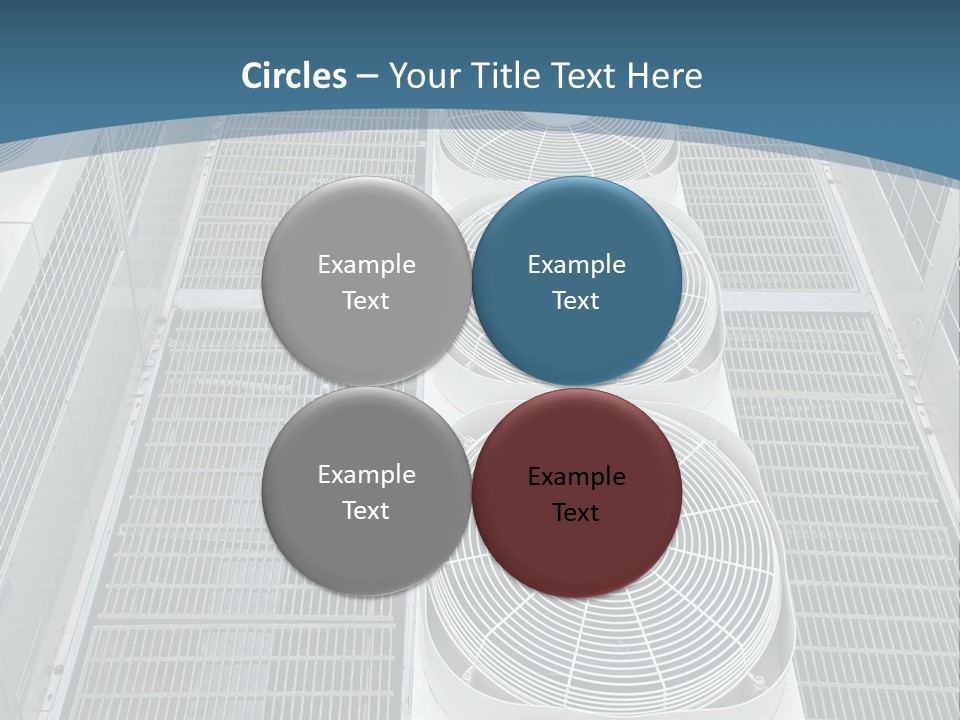 Circles – Your Title Text Here

Example Text

Example Text

Example Text

Example Text